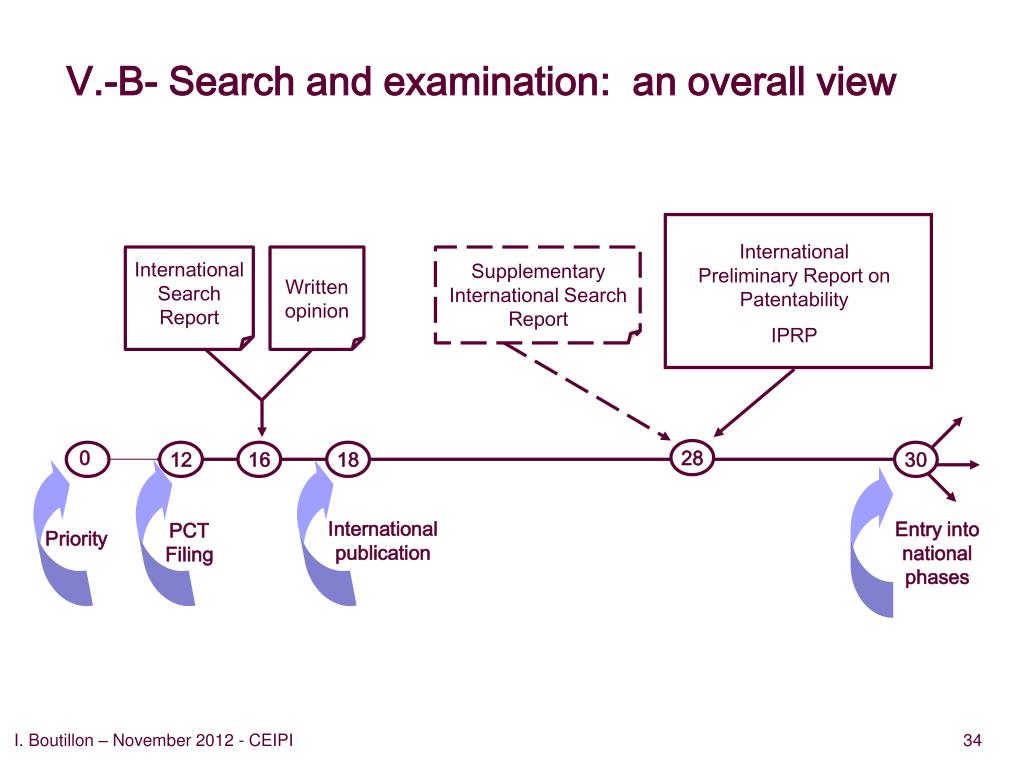 V.-B- Search and examination: an overall view

International Search Report

Written opinion

Supplementary International Search Report

International Preliminary Report on Patentability

IPRP

0

12

16

18

28

30

Priority

PCT Filing

International publication

Entry into national phases

I. Boutillon – November 2012 - CEIPI

34